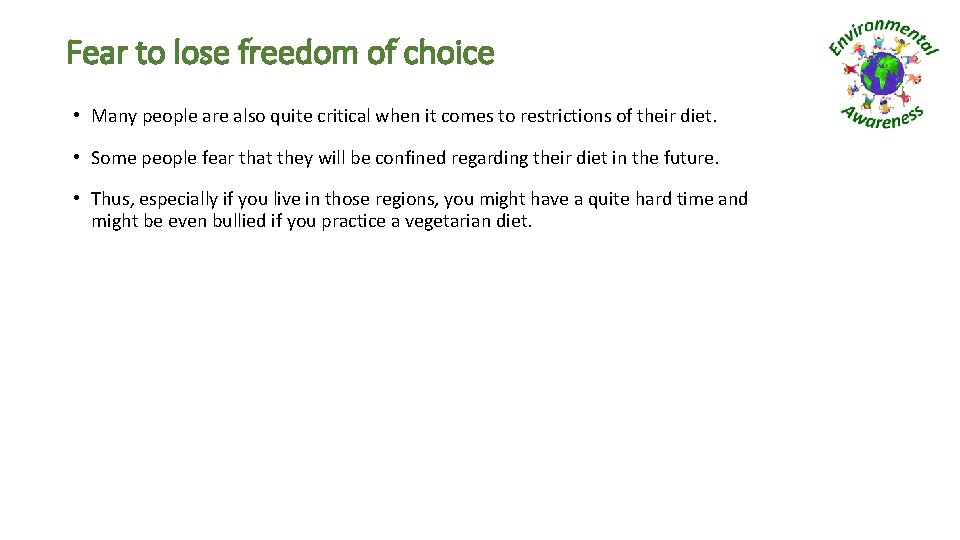 Fear to lose freedom of choice

Environmental Awareness

• Many people are also quite critical when it comes to restrictions of their diet.

• Some people fear that they will be confined regarding their diet in the future.

• Thus, especially if you live in those regions, you might have a quite hard time and might be even bullied if you practice a vegetarian diet.